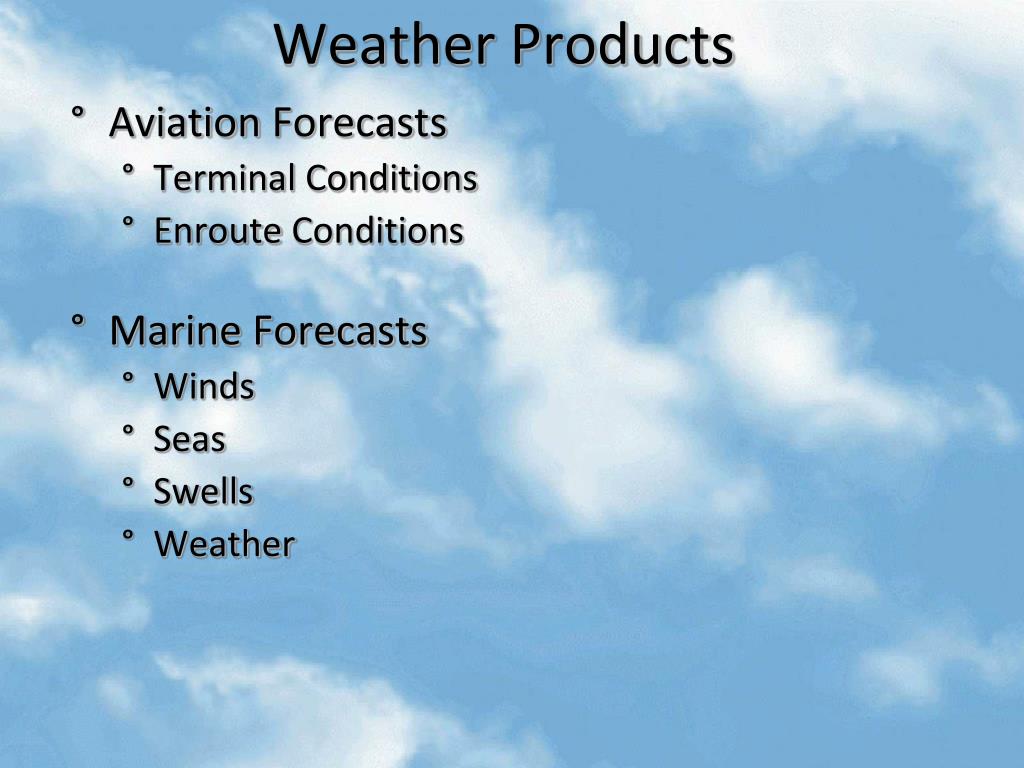 Weather Products

° Aviation Forecasts
  ° Terminal Conditions
  ° Enroute Conditions

° Marine Forecasts
  ° Winds
  ° Seas
  ° Swells
  ° Weather